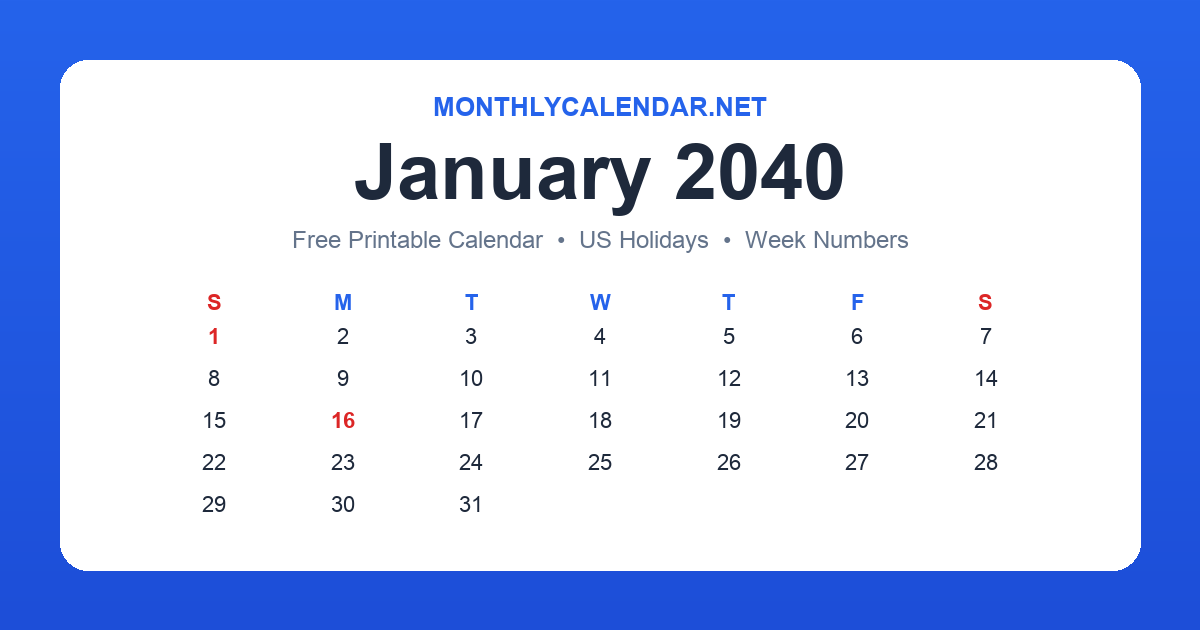 MONTHLYCALENDAR.NET

January 2040

Free Printable Calendar • US Holidays • Week Numbers

| S | M | T | W | T | F | S |
|---|---|---|---|---|---|---|
| 1 | 2 | 3 | 4 | 5 | 6 | 7 |
| 8 | 9 | 10 | 11 | 12 | 13 | 14 |
| 15 | 16 | 17 | 18 | 19 | 20 | 21 |
| 22 | 23 | 24 | 25 | 26 | 27 | 28 |
| 29 | 30 | 31 | | | | |